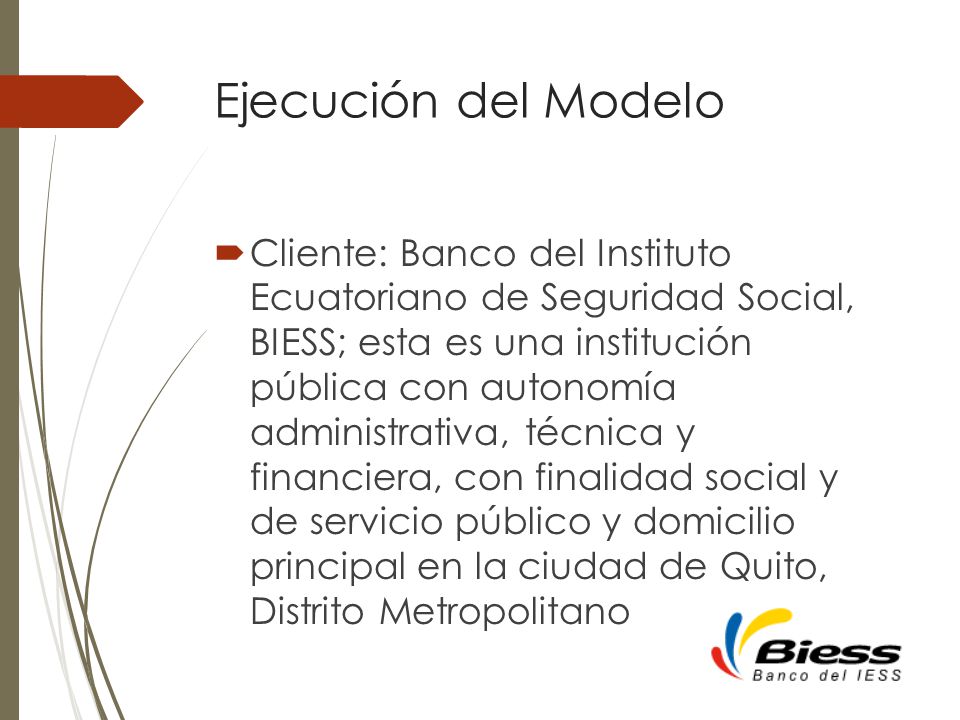 Ejecución del Modelo

Cliente: Banco del Instituto Ecuatoriano de Seguridad Social, BIESS; esta es una institución pública con autonomía administrativa, técnica y financiera, con finalidad social y de servicio público y domicilio principal en la ciudad de Quito, Distrito Metropolitano

Biess
Banco del IESS